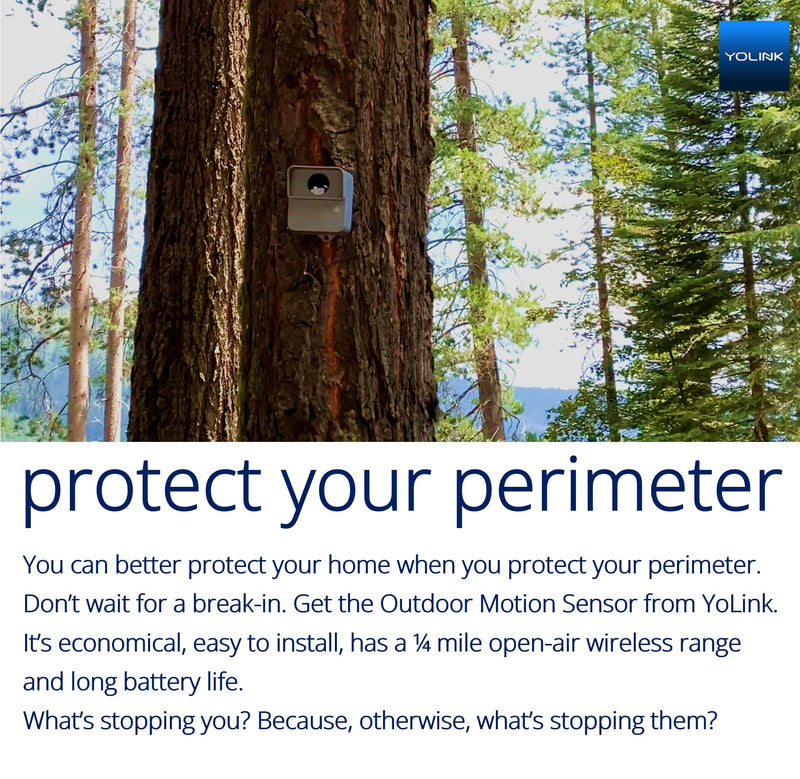 YOLINK

protect your perimeter

You can better protect your home when you protect your perimeter. Don't wait for a break-in. Get the Outdoor Motion Sensor from YoLink. It's economical, easy to install, has a ¼ mile open-air wireless range and long battery life.
What's stopping you? Because, otherwise, what's stopping them?